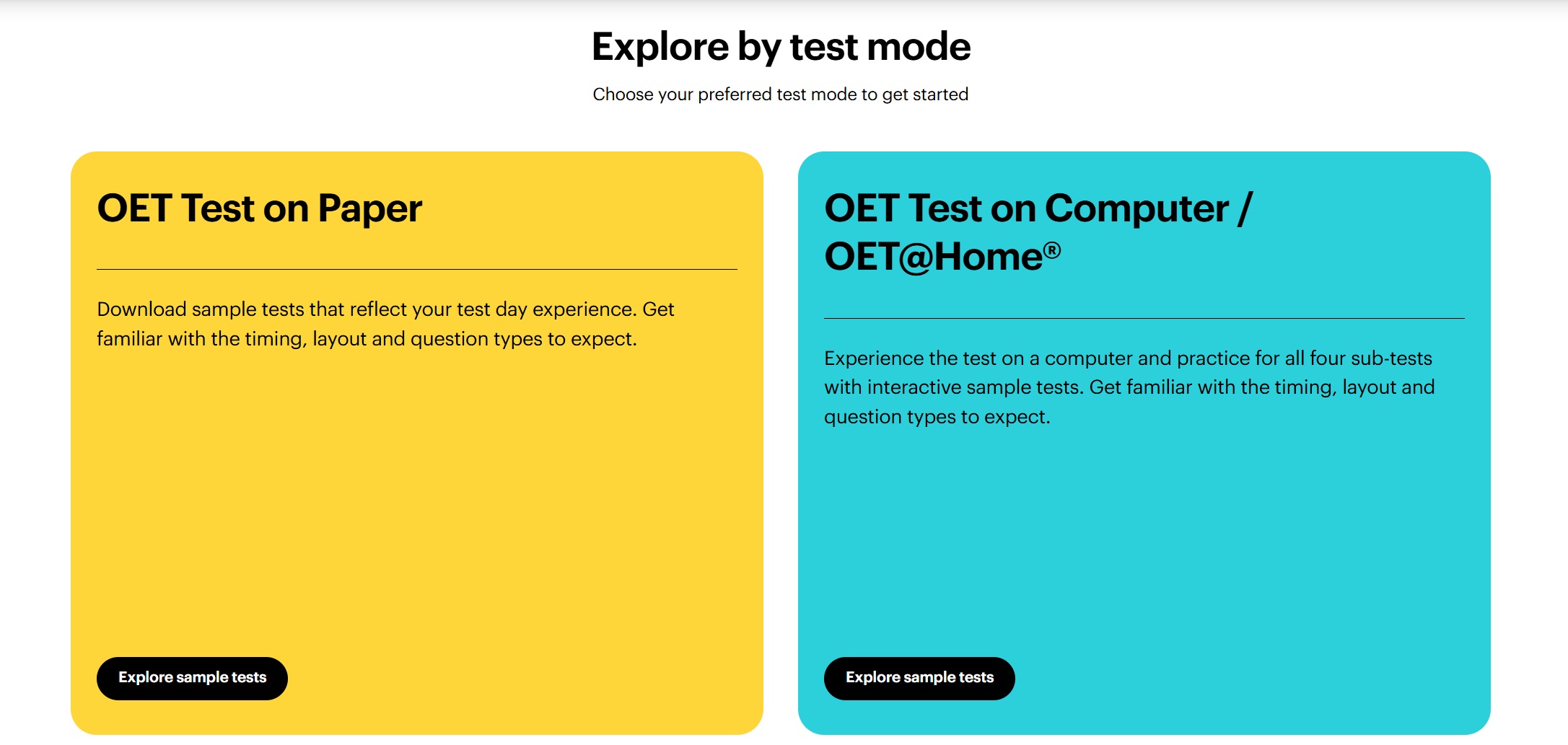 Explore by test mode

Choose your preferred test mode to get started

OET Test on Paper

Download sample tests that reflect your test day experience. Get familiar with the timing, layout and question types to expect.

Explore sample tests

OET Test on Computer / OET@Home®

Experience the test on a computer and practice for all four sub-tests with interactive sample tests. Get familiar with the timing, layout and question types to expect.

Explore sample tests